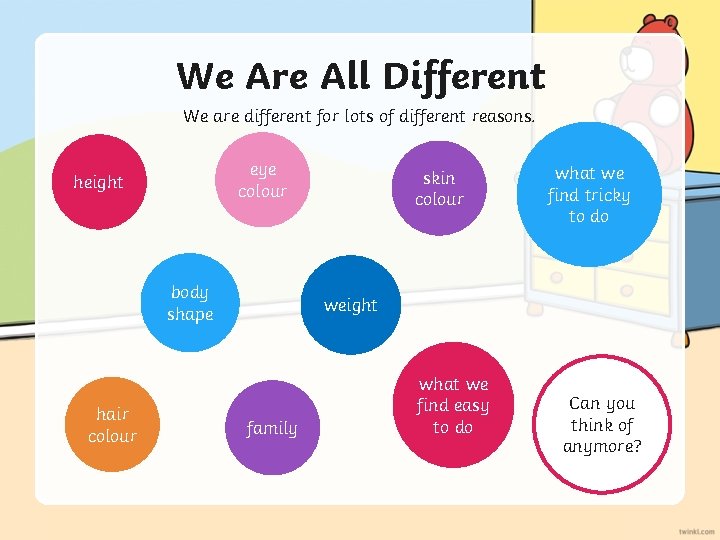 We Are All Different

We are different for lots of different reasons.

height

eye colour

skin colour

what we find tricky to do

body shape

weight

hair colour

family

what we find easy to do

Can you think of anymore?

twinkl.com